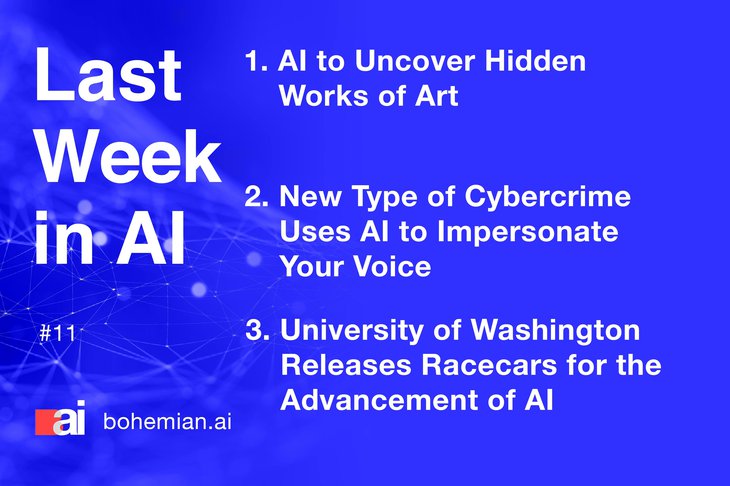 Last Week in AI

#11

ai bohemian.ai

1. AI to Uncover Hidden Works of Art

2. New Type of Cybercrime Uses AI to Impersonate Your Voice

3. University of Washington Releases Racecars for the Advancement of AI